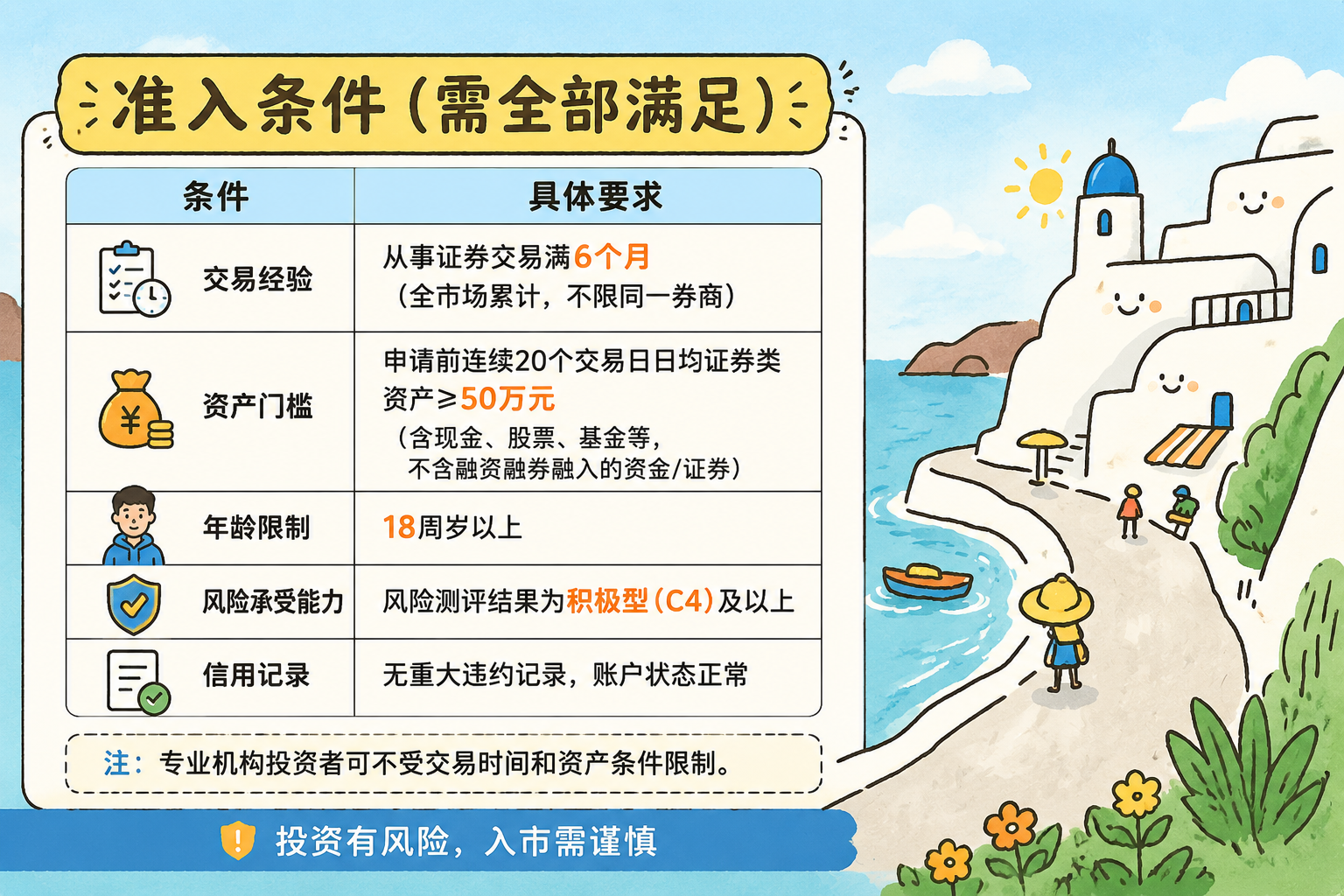 准入条件（需全部满足）

| 条件 | 具体要求 |
|---|---|
| 交易经验 | 从事证券交易满6个月（全市场累计，不限同一券商） |
| 资产门槛 | 申请前连续20个交易日日均证券类资产≥50万元（含现金、股票、基金等，不含融资融券融入的资金/证券） |
| 年龄限制 | 18周岁以上 |
| 风险承受能力 | 风险测评结果为积极型（C4）及以上 |
| 信用记录 | 无重大违约记录，账户状态正常 |

注：专业机构投资者可不受交易时间和资产条件限制。

投资有风险，入市需谨慎